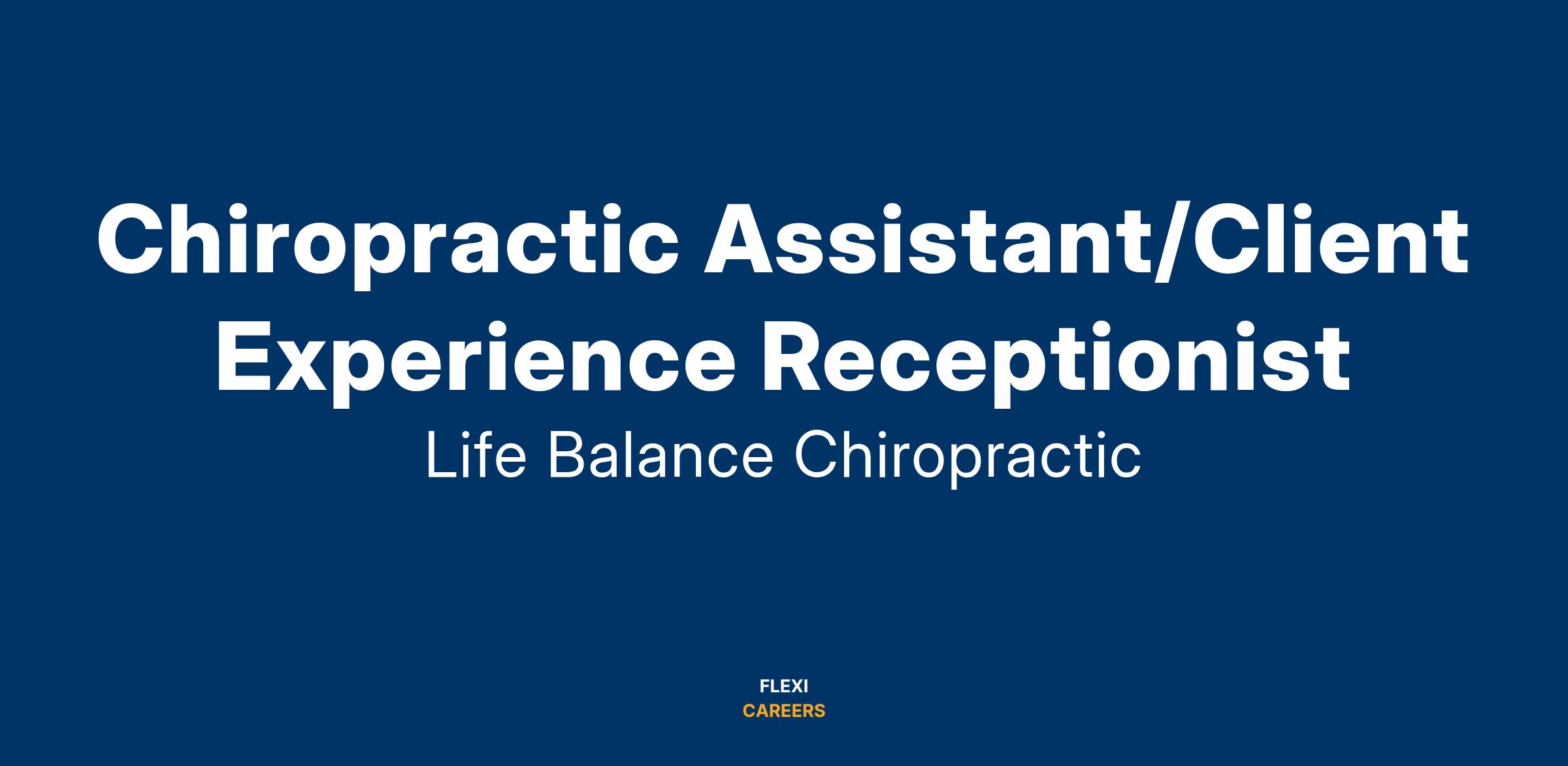 Chiropractic Assistant/Client Experience Receptionist

Life Balance Chiropractic

FLEXI
CAREERS